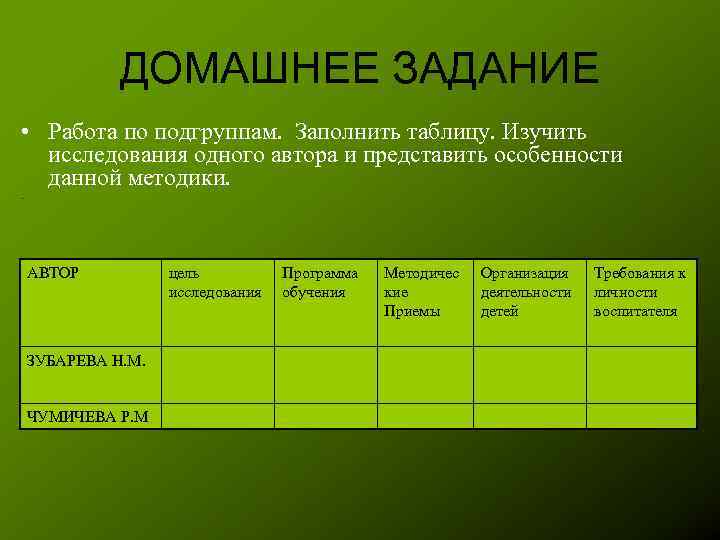 ДОМАШНЕЕ ЗАДАНИЕ

• Работа по подгруппам. Заполнить таблицу. Изучить исследования одного автора и представить особенности данной методики.

| АВТОР | цель исследования | Программа обучения | Методические Приемы | Организация деятельности детей | Требования к личности воспитателя |
|---|---|---|---|---|---|
| ЗУБАРЕВА Н.М. | | | | | |
| ЧУМИЧЕВА Р.М | | | | | |